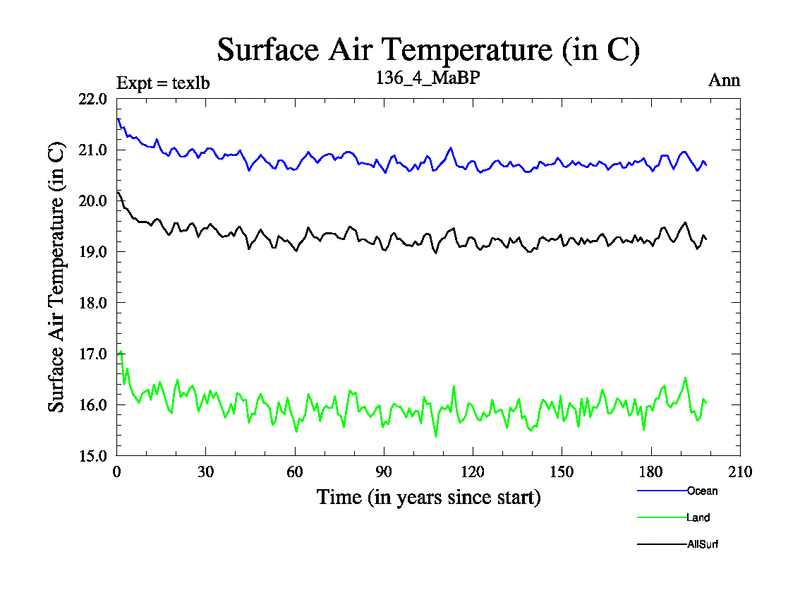 Surface Air Temperature (in C)

Expt = texlb
136_4_MaBP
Ann

Surface Air Temperature (in C)

22.0
21.0
20.0
19.0
18.0
17.0
16.0
15.0

0
30
60
90
120
150
180
210

Time (in years since start)

Ocean
Land
AllSurf